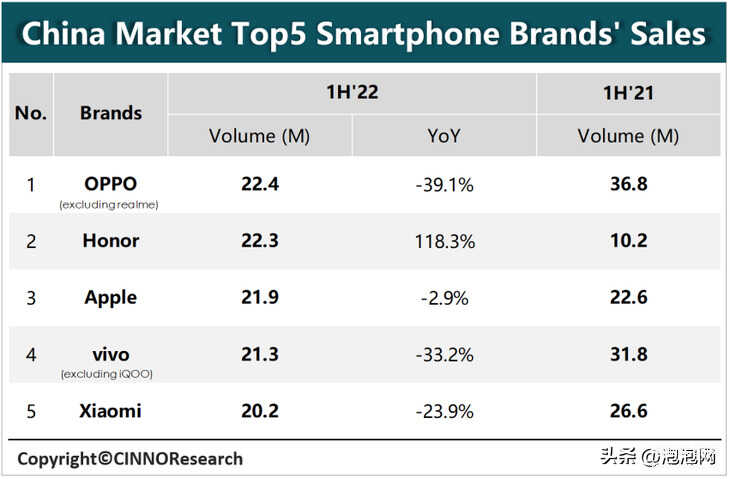 China Market Top5 Smartphone Brands' Sales

| No. | Brands | 1H'22 Volume (M) | 1H'22 YoY | 1H'21 Volume (M) |
|---|---|---|---|---|
| 1 | OPPO (excluding realme) | 22.4 | -39.1% | 36.8 |
| 2 | Honor | 22.3 | 118.3% | 10.2 |
| 3 | Apple | 21.9 | -2.9% | 22.6 |
| 4 | vivo (excluding iQOO) | 21.3 | -33.2% | 31.8 |
| 5 | Xiaomi | 20.2 | -23.9% | 26.6 |

Copyright©CINNOResearch

头条 @泡泡网